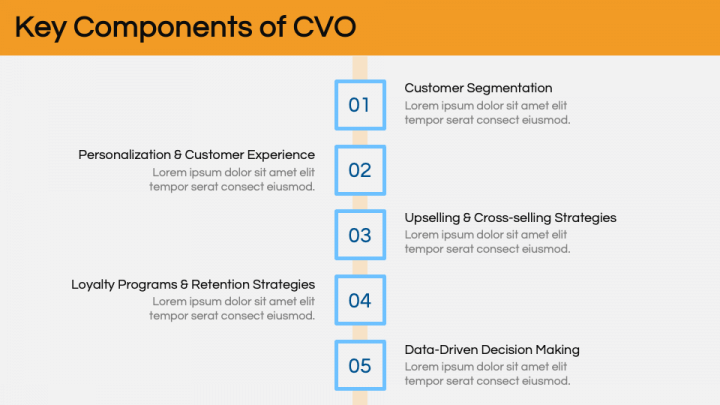 Key Components of CVO

01

Customer Segmentation
Lorem ipsum dolor sit amet elit tempor serat consect eiusmod.

Personalization & Customer Experience
Lorem ipsum dolor sit amet elit tempor serat consect eiusmod.

02

03

Upselling & Cross-selling Strategies
Lorem ipsum dolor sit amet elit tempor serat consect eiusmod.

Loyalty Programs & Retention Strategies
Lorem ipsum dolor sit amet elit tempor serat consect eiusmod.

04

05

Data-Driven Decision Making
Lorem ipsum dolor sit amet elit tempor serat consect eiusmod.